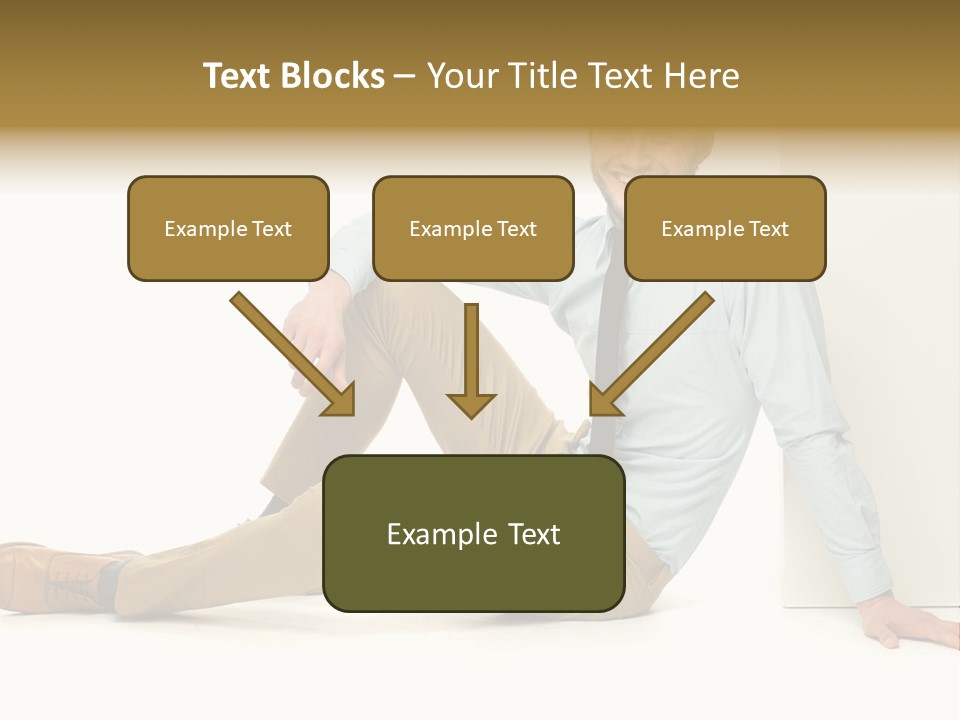 Text Blocks – Your Title Text Here

Example Text

Example Text

Example Text

Example Text